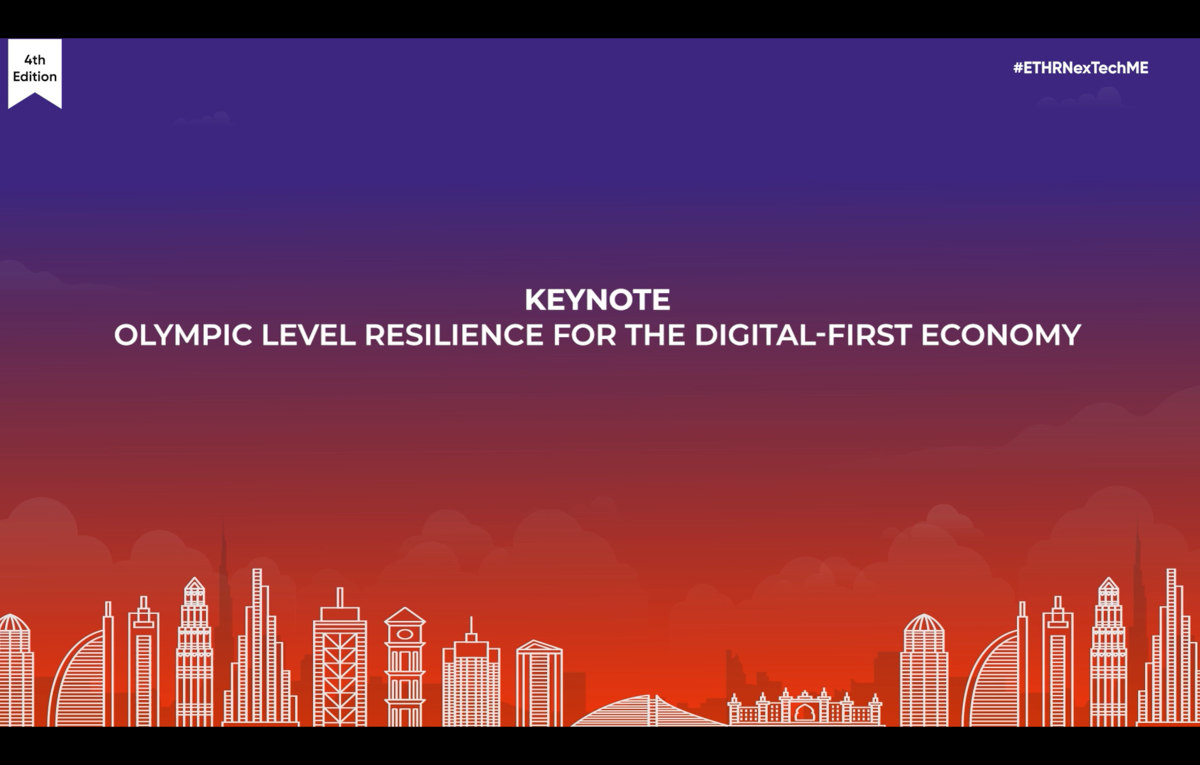 4th Edition

#ETHRNexTechME

KEYNOTE
OLYMPIC LEVEL RESILIENCE FOR THE DIGITAL-FIRST ECONOMY